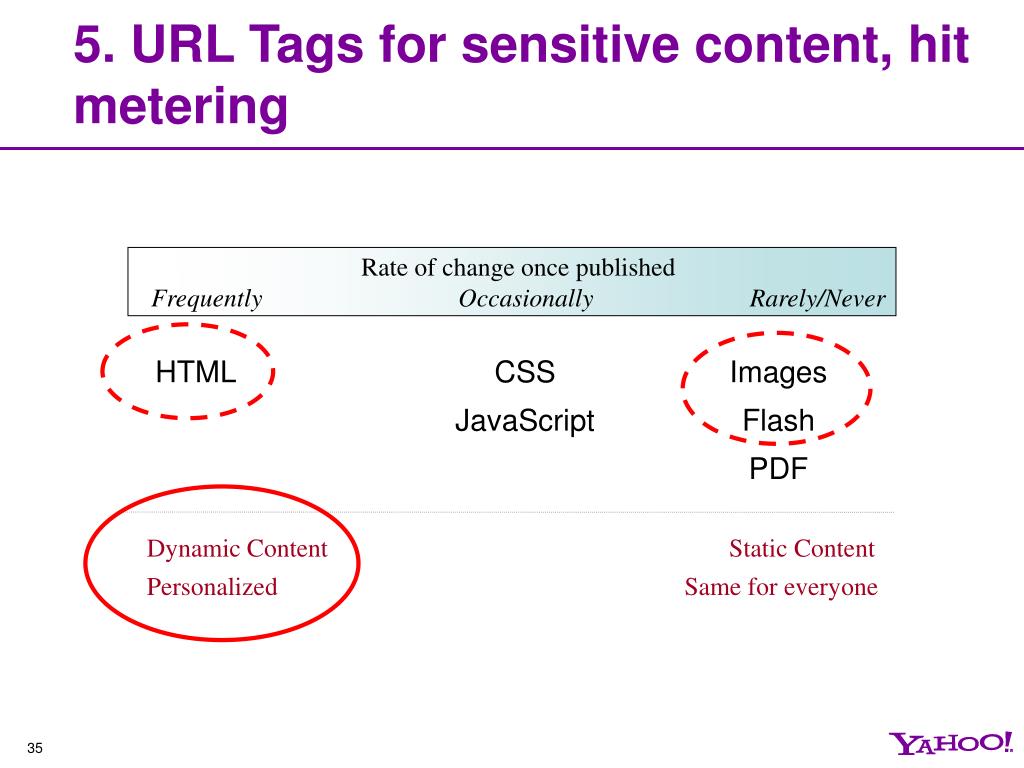 5. URL Tags for sensitive content, hit metering

Rate of change once published
Frequently Occasionally Rarely/Never

HTML

CSS
JavaScript

Images
Flash
PDF

Dynamic Content
Personalized

Static Content
Same for everyone

35

YAHOO!